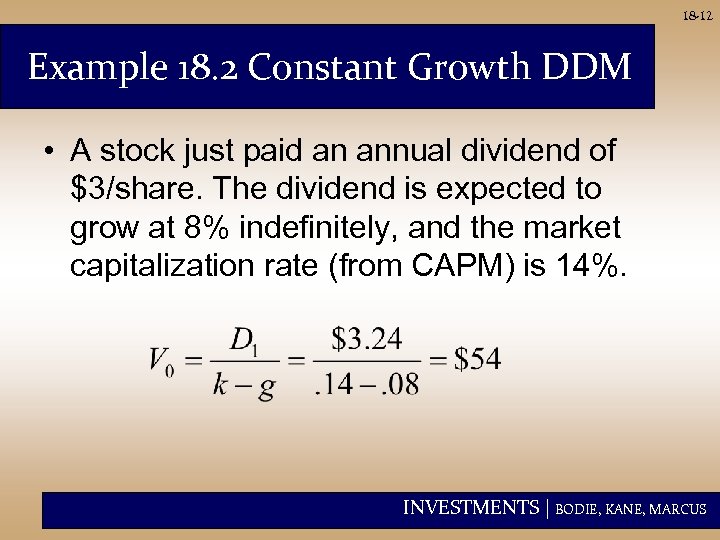 18-12

Example 18.2 Constant Growth DDM

• A stock just paid an annual dividend of \$3/share. The dividend is expected to grow at 8% indefinitely, and the market capitalization rate (from CAPM) is 14%.

$V_0 = \frac{D_1}{k-g} = \frac{\$3.24}{.14-.08} = \$54$

INVESTMENTS | BODIE, KANE, MARCUS